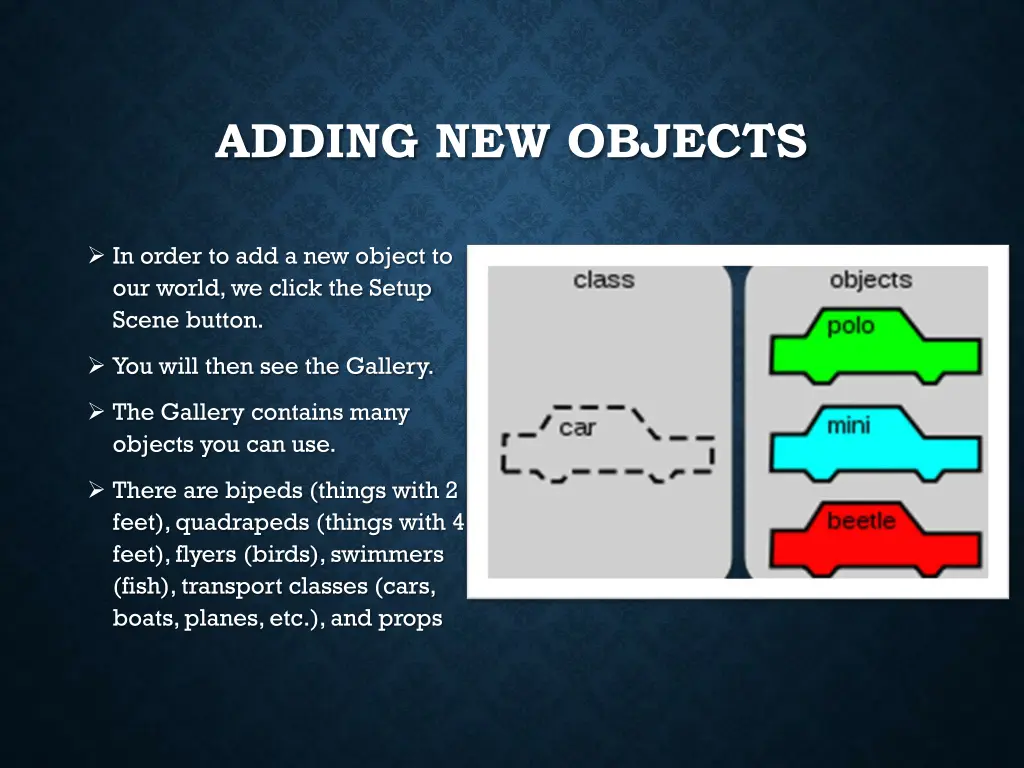 ADDING NEW OBJECTS

➢ In order to add a new object to our world, we click the Setup Scene button.

➢ You will then see the Gallery.

➢ The Gallery contains many objects you can use.

➢ There are bipeds (things with 2 feet), quadrapeds (things with 4 feet), flyers (birds), swimmers (fish), transport classes (cars, boats, planes, etc.), and props

class

car

objects

polo

mini

beetle